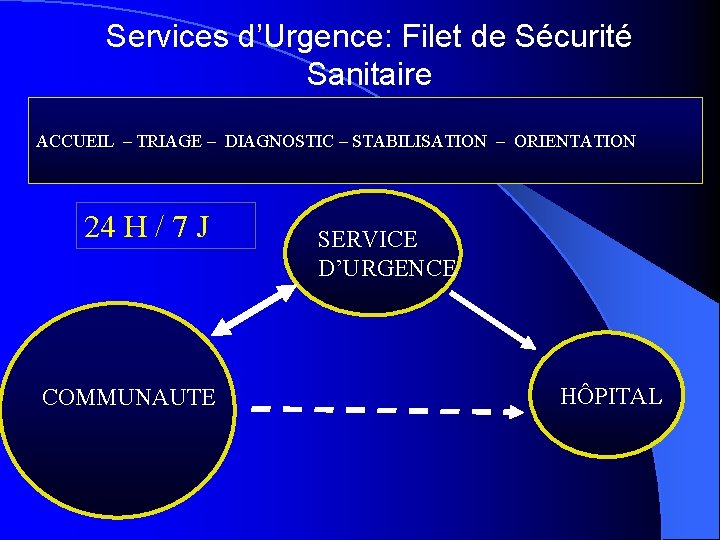 Services d’Urgence: Filet de Sécurité Sanitaire

ACCUEIL – TRIAGE – DIAGNOSTIC – STABILISATION – ORIENTATION

24 H / 7 J

SERVICE D’URGENCE

COMMUNAUTE

HÔPITAL